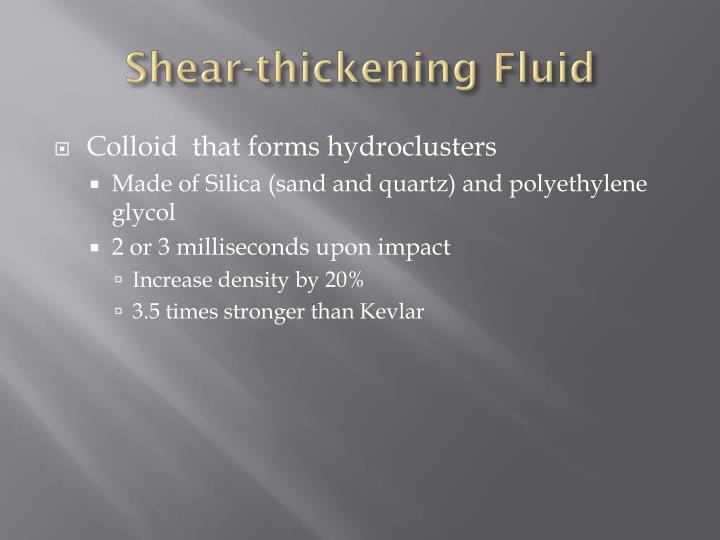 Shear-thickening Fluid

Colloid that forms hydroclusters

Made of Silica (sand and quartz) and polyethylene glycol

2 or 3 milliseconds upon impact

Increase density by 20%

3.5 times stronger than Kevlar